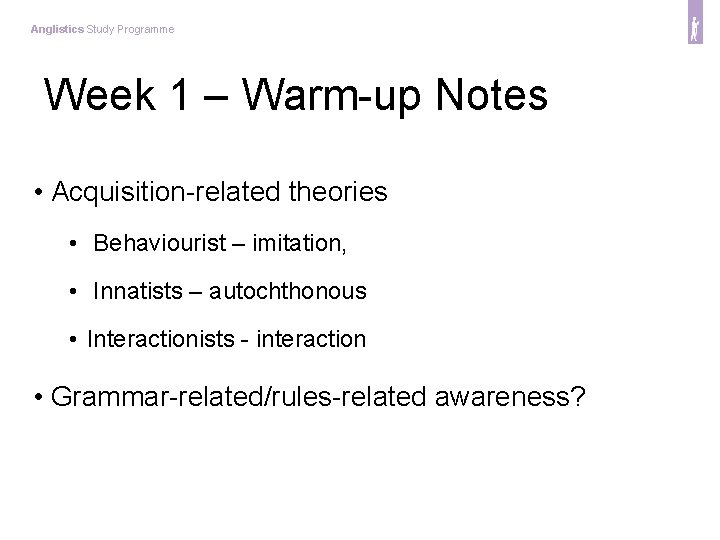 Anglistics Study Programme

Week 1 – Warm-up Notes

• Acquisition-related theories

• Behaviourist – imitation,

• Innatists – autochthonous

• Interactionists - interaction

• Grammar-related/rules-related awareness?